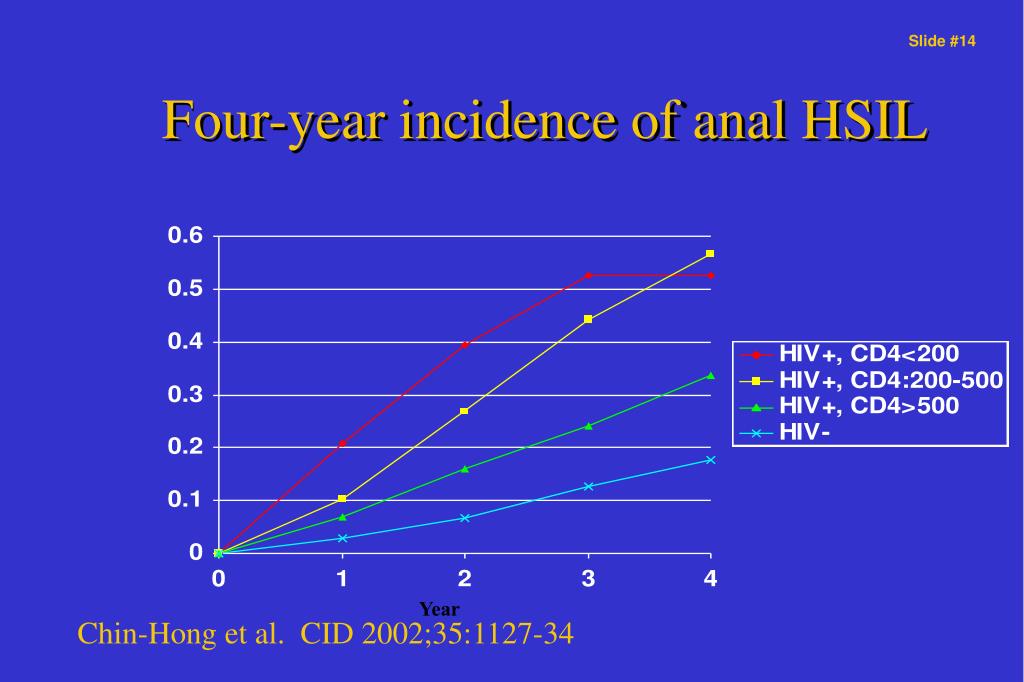 Slide #14

Four-year incidence of anal HSIL

0.6
0.5
0.4
0.3
0.2
0.1
0

0 1 2 3 4

Year

HIV+, CD4<200
HIV+, CD4:200-500
HIV+, CD4>500
HIV-

Chin-Hong et al. CID 2002;35:1127-34